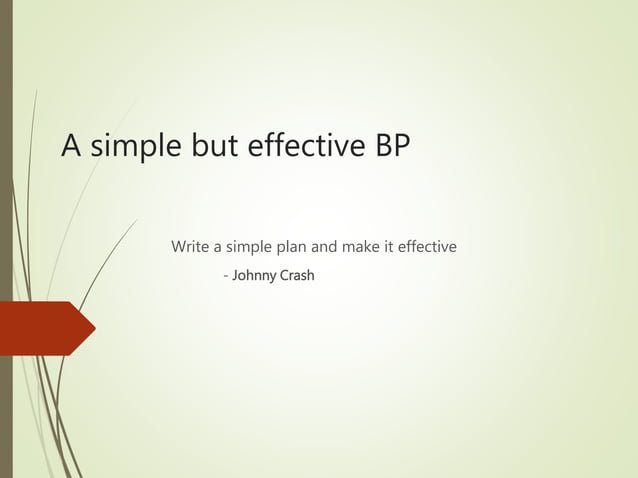 A simple but effective BP

Write a simple plan and make it effective

- Johnny Crash